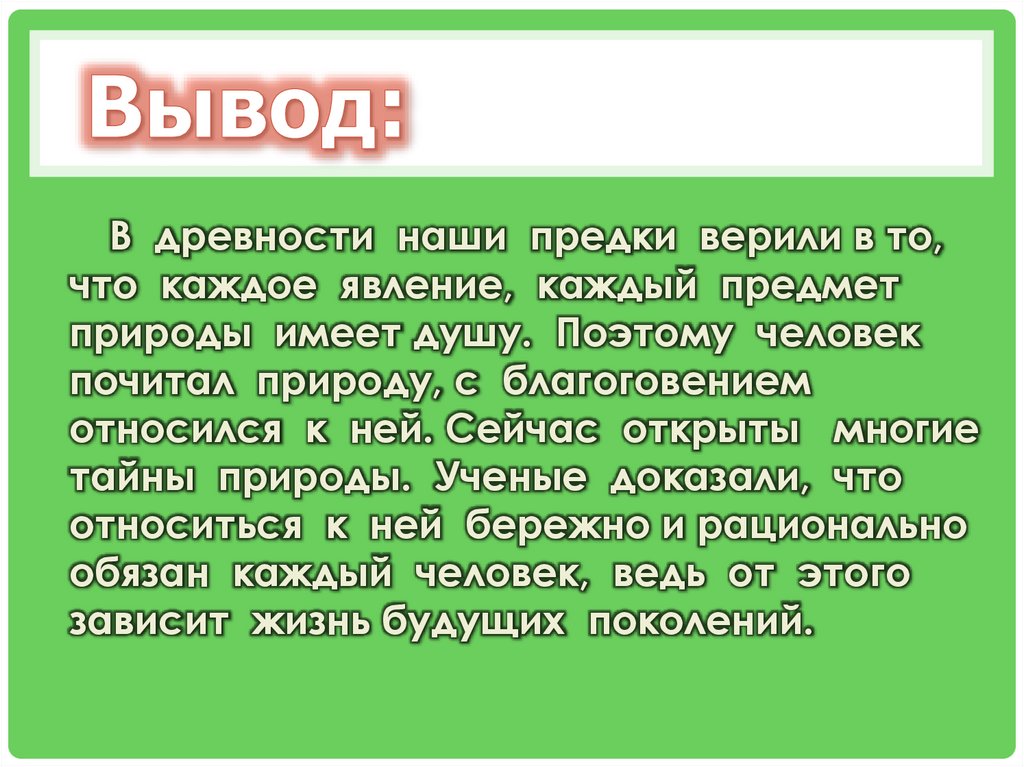 Вывод:

В древности наши предки верили в то, что каждое явление, каждый предмет природы имеет душу. Поэтому человек почитал природу, с благоговением относился к ней. Сейчас открыты многие тайны природы. Ученые доказали, что относиться к ней бережно и рационально обязан каждый человек, ведь от этого зависит жизнь будущих поколений.